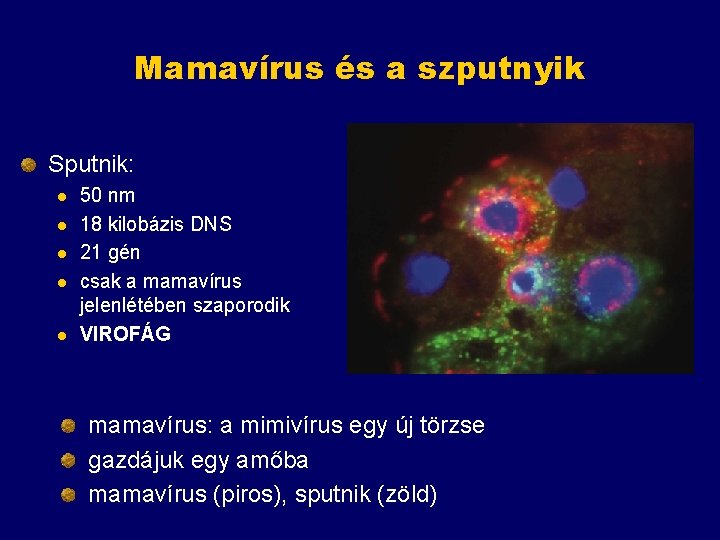 Mamavírus és a szputnyik

• Sputnik:
• 50 nm
• 18 kilobázis DNS
• 21 gén
• csak a mamavírus jelenlétében szaporodik
• VIROFÁG

• mamavírus: a mimivírus egy új törzse
• gazdájuk egy amőba
• mamavírus (piros), sputnik (zöld)